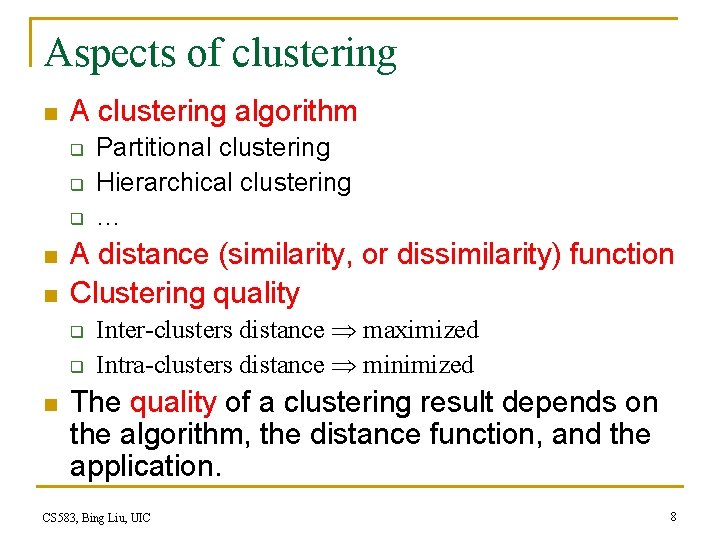 Aspects of clustering

- A clustering algorithm
  - Partitional clustering
  - Hierarchical clustering
  - …
- A distance (similarity, or dissimilarity) function
- Clustering quality
  - Inter-clusters distance $\Rightarrow$ maximized
  - Intra-clusters distance $\Rightarrow$ minimized
- The quality of a clustering result depends on the algorithm, the distance function, and the application.

CS583, Bing Liu, UIC

8